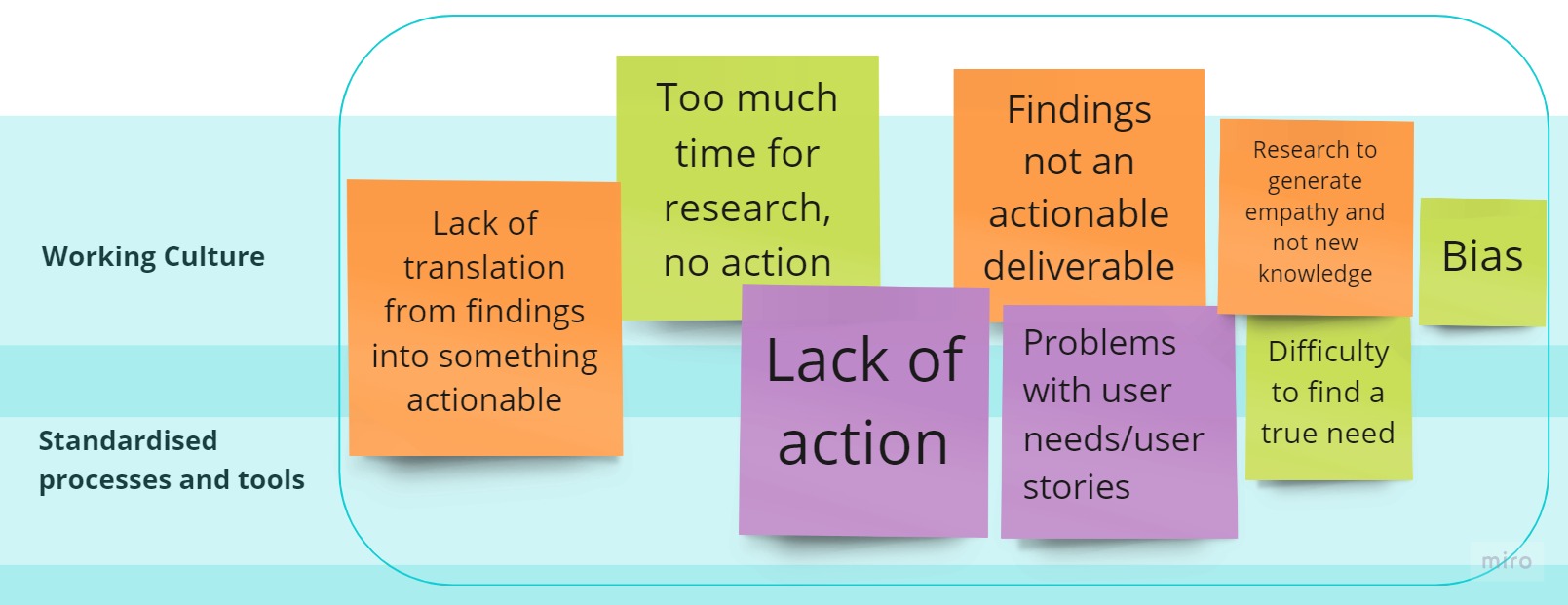 Working Culture

Standardised processes and tools

Lack of translation from findings into something actionable

Too much time for research, no action

Lack of action

Findings not an actionable deliverable

Problems with user needs/user stories

Research to generate empathy and not new knowledge

Difficulty to find a true need

Bias

miro